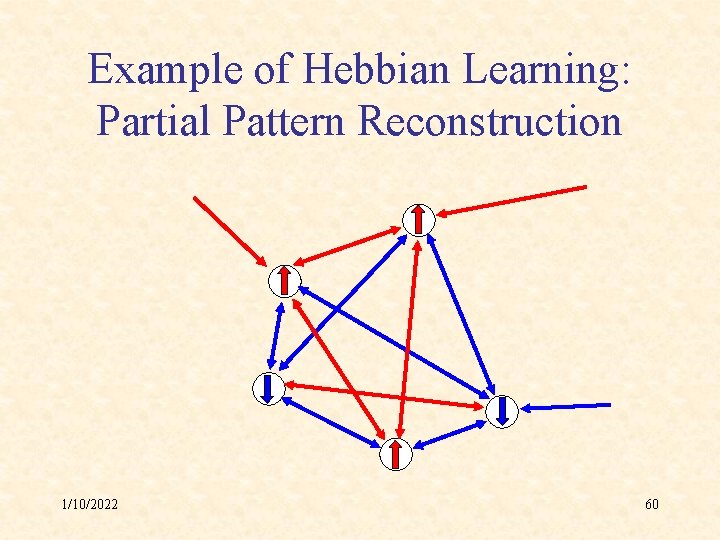 Example of Hebbian Learning: Partial Pattern Reconstruction

1/10/2022

60